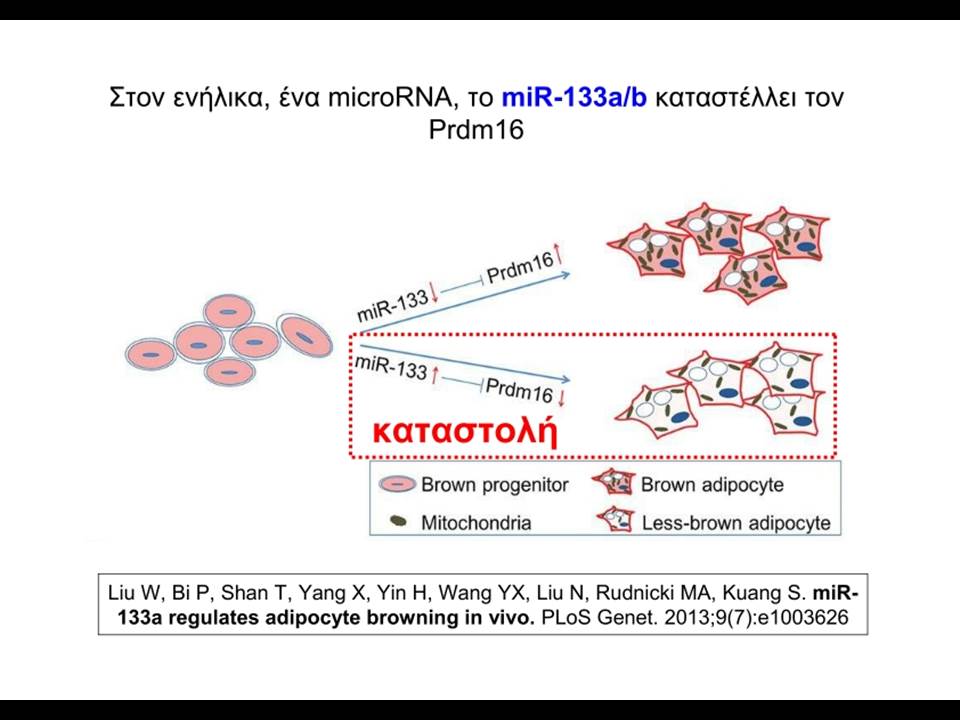 Στον ενήλικα, ένα microRNA, το miR-133a/b καταστέλλει τον Prdm16

miR-133↓ ⊣ Prdm16↑

miR-133↑ ⊣ Prdm16↓

καταστολή

Brown progenitor
Brown adipocyte
Mitochondria
Less-brown adipocyte

Liu W, Bi P, Shan T, Yang X, Yin H, Wang YX, Liu N, Rudnicki MA, Kuang S. miR-133a regulates adipocyte browning in vivo. PLoS Genet. 2013;9(7):e1003626